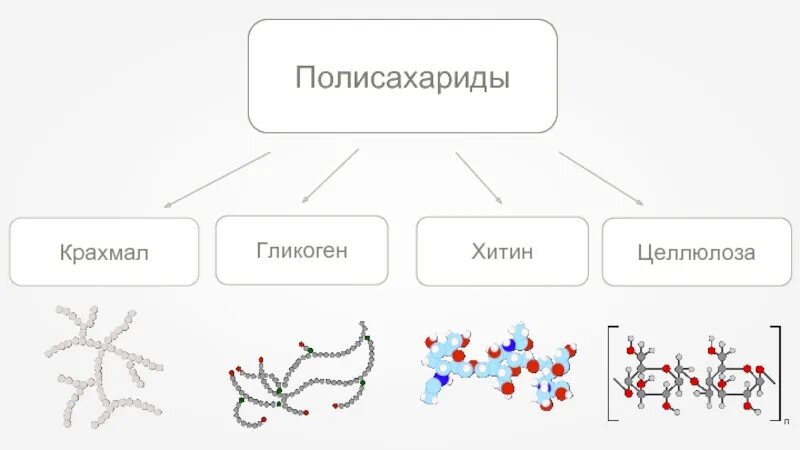 Полисахариды

Крахмал

Гликоген

Хитин

Целлюлоза

n